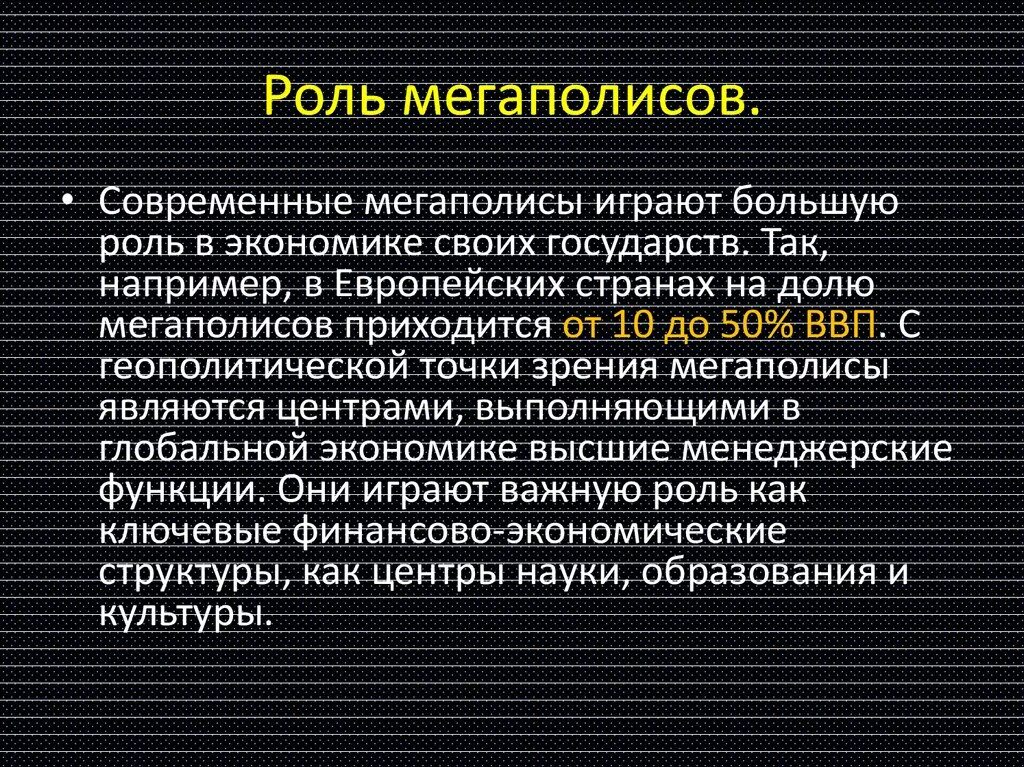 Роль мегаполисов.

• Современные мегаполисы играют большую роль в экономике своих государств. Так, например, в Европейских странах на долю мегаполисов приходится от 10 до 50% ВВП. С геополитической точки зрения мегаполисы являются центрами, выполняющими в глобальной экономике высшие менеджерские функции. Они играют важную роль как ключевые финансово-экономические структуры, как центры науки, образования и культуры.